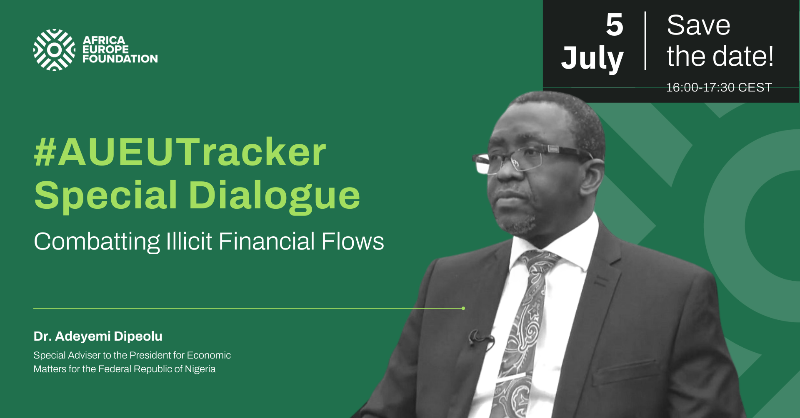 AFRICA EUROPE FOUNDATION

5 July

Save the date!

16:00-17:30 CEST

#AUEUTracker Special Dialogue

Combatting Illicit Financial Flows

Dr. Adeyemi Dipeolu

Special Adviser to the President for Economic Matters for the Federal Republic of Nigeria